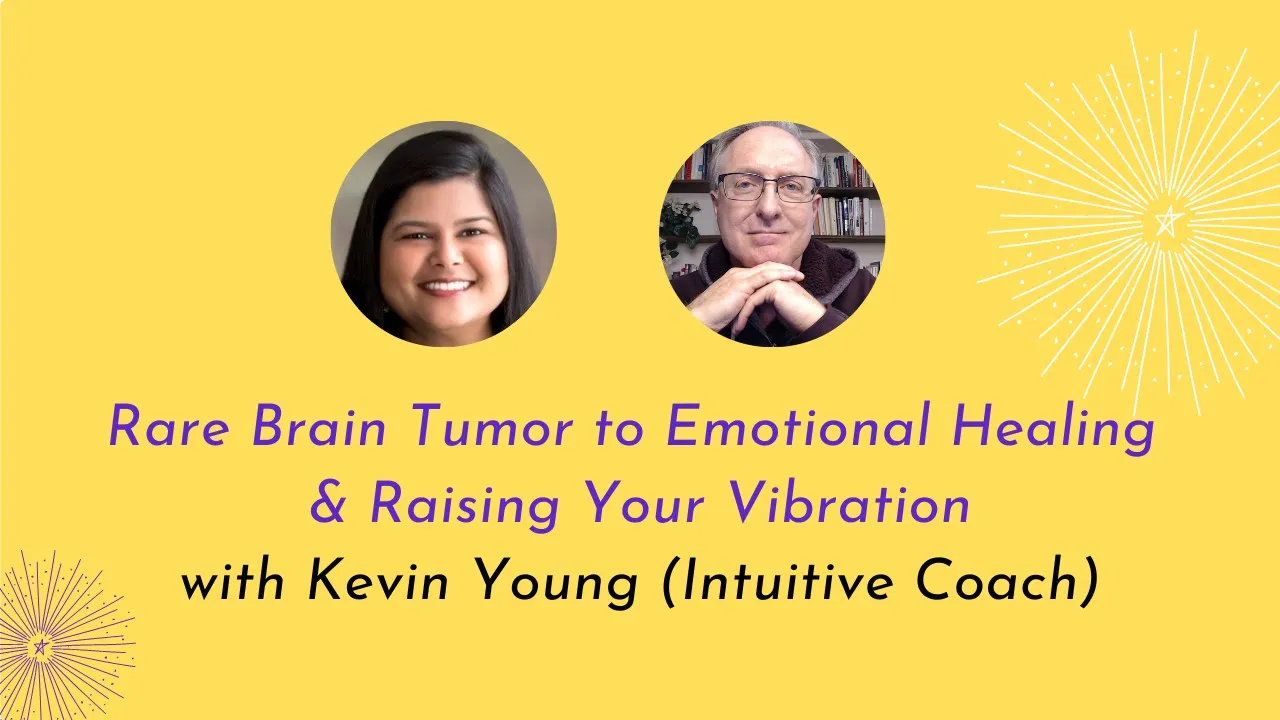 Rare Brain Tumor to Emotional Healing & Raising Your Vibration
with Kevin Young (Intuitive Coach)